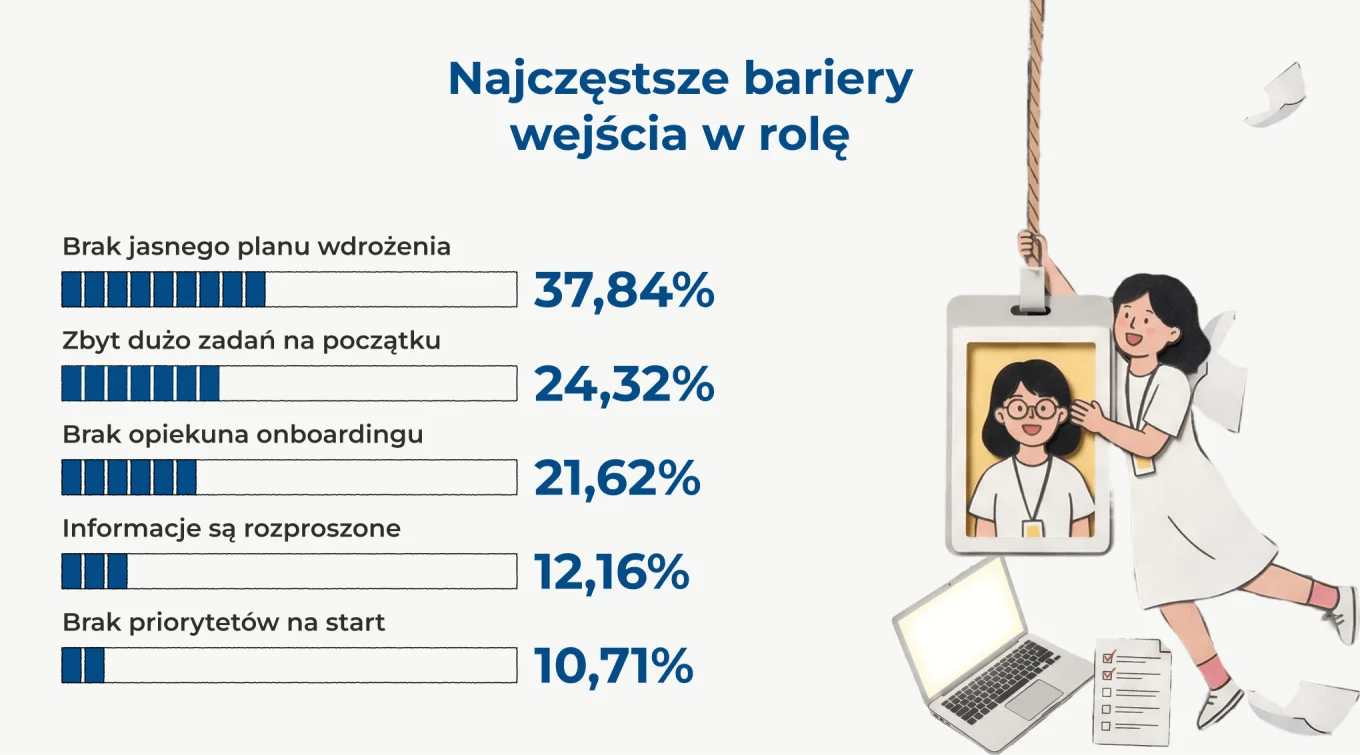 Najczęstsze bariery wejścia w rolę

Brak jasnego planu wdrożenia
37,84%

Zbyt dużo zadań na początku
24,32%

Brak opiekuna onboardingu
21,62%

Informacje są rozproszone
12,16%

Brak priorytetów na start
10,71%